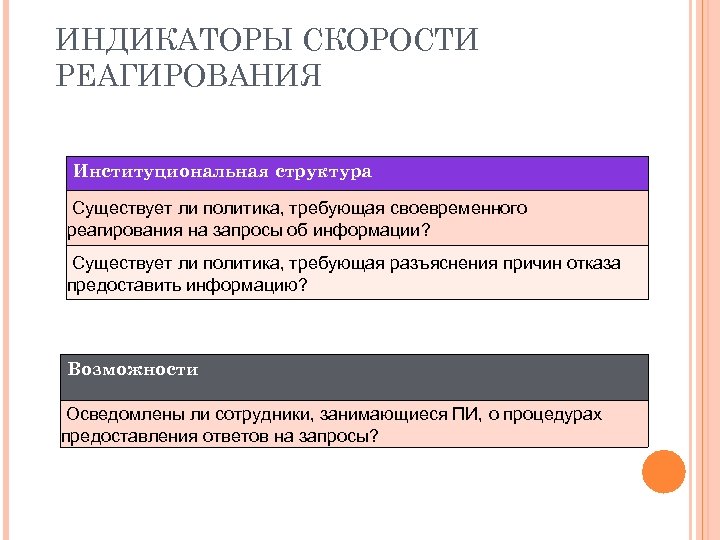 ИНДИКАТОРЫ СКОРОСТИ РЕАГИРОВАНИЯ

| Институциональная структура |
|---|
| Существует ли политика, требующая своевременного реагирования на запросы об информации? |
| Существует ли политика, требующая разъяснения причин отказа предоставить информацию? |

| Возможности |
|---|
| Осведомлены ли сотрудники, занимающиеся ПИ, о процедурах предоставления ответов на запросы? |